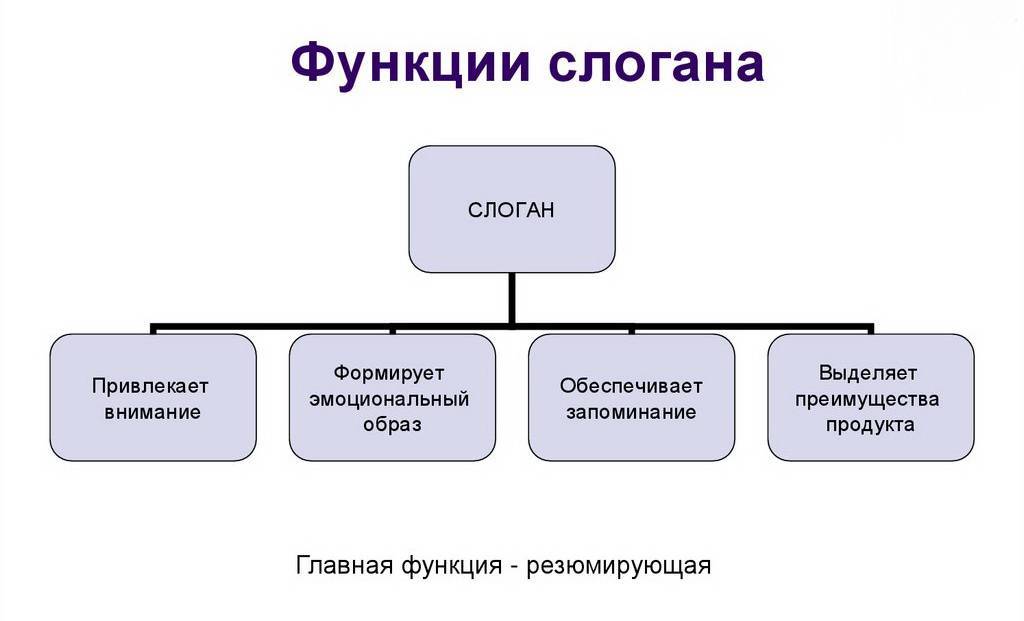 Функции слогана

СЛОГАН

Привлекает внимание

Формирует эмоциональный образ

Обеспечивает запоминание

Выделяет преимущества продукта

Главная функция - резюмирующая